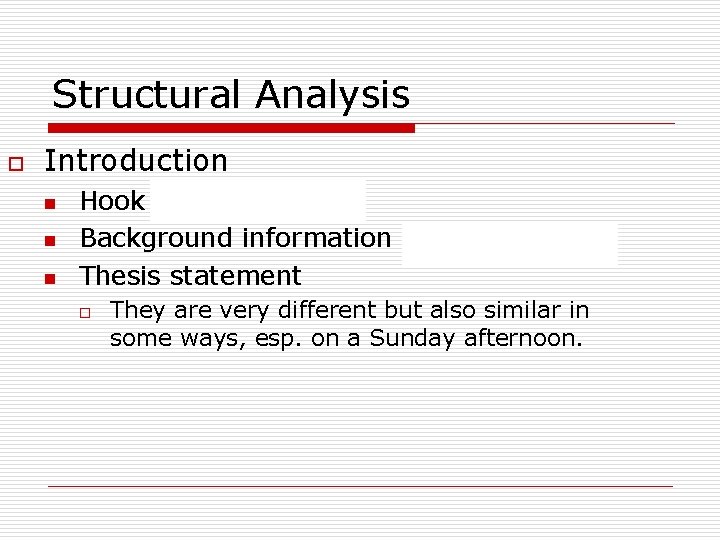 Structural Analysis

Introduction

Hook

Background information

Thesis statement

They are very different but also similar in some ways, esp. on a Sunday afternoon.